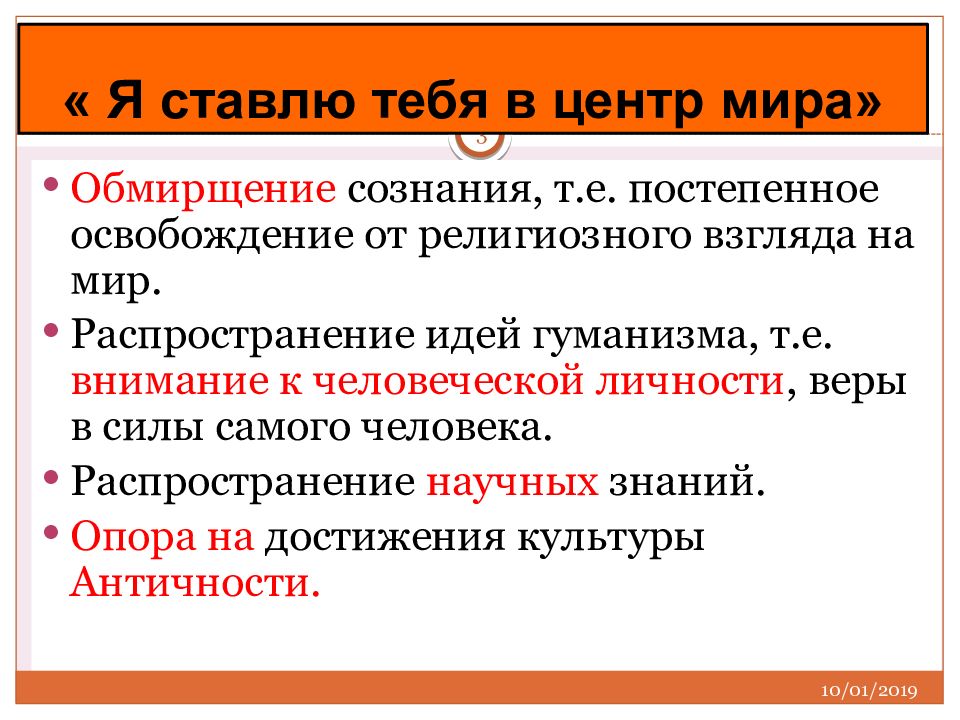 « Я ставлю тебя в центр мира»

3

• Обмирщение сознания, т.е. постепенное освобождение от религиозного взгляда на мир.
• Распространение идей гуманизма, т.е. внимание к человеческой личности, веры в силы самого человека.
• Распространение научных знаний.
• Опора на достижения культуры Античности.

10/01/2019